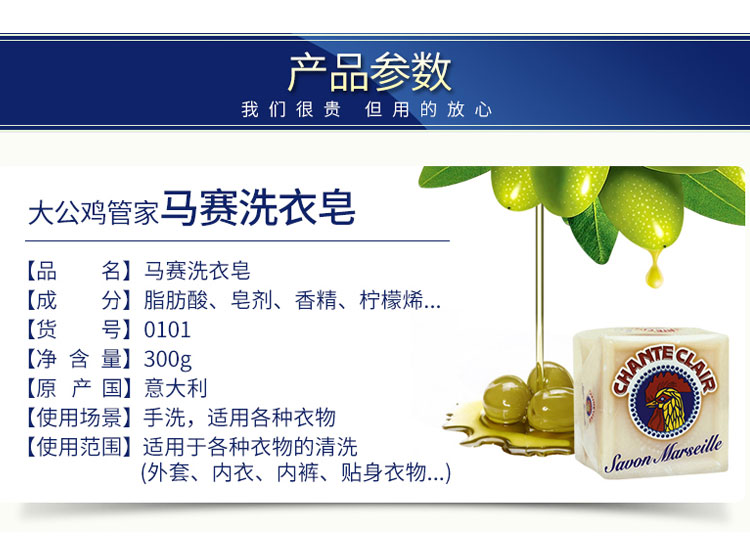 产品参数
我们很贵 但用的放心

大公鸡管家马赛洗衣皂

【品　　名】马赛洗衣皂
【成　　分】脂肪酸、皂剂、香精、柠檬烯...
【货　　号】0101
【净 含 量】300g
【原 产 国】意大利
【使用场景】手洗，适用各种衣物
【使用范围】适用于各种衣物的清洗
(外套、内衣、内裤、贴身衣物...)

CHANTE CLAIR
Savon Marseille